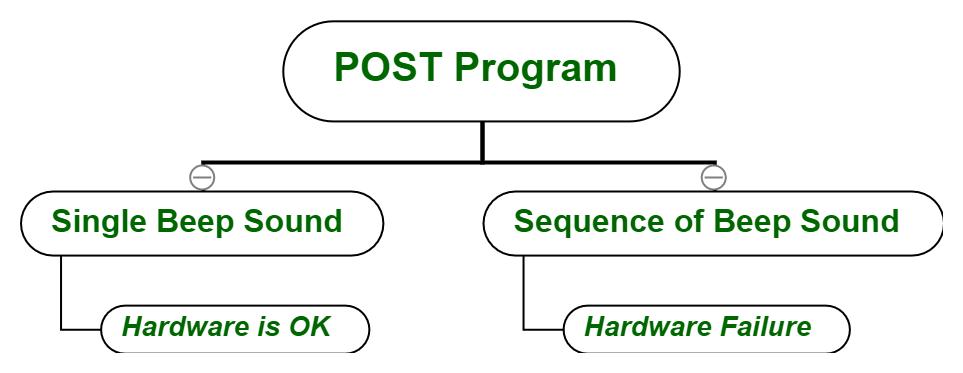 POST Program

Single Beep Sound

Hardware is OK

Sequence of Beep Sound

Hardware Failure